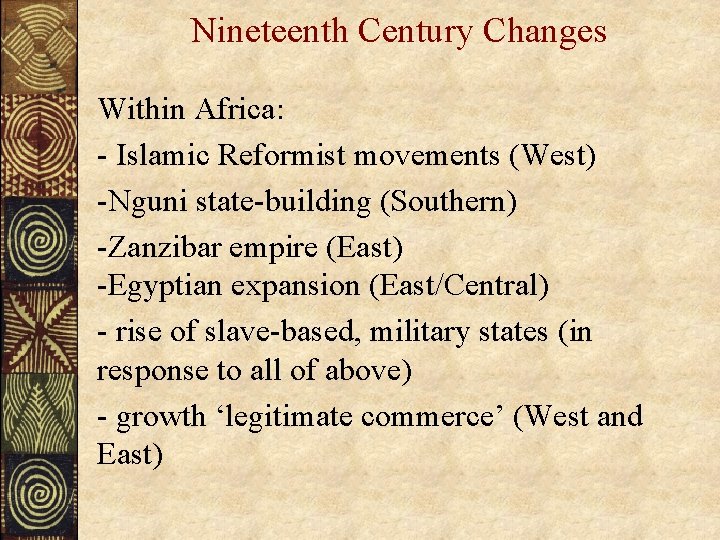 Nineteenth Century Changes

Within Africa:

- Islamic Reformist movements (West)

-Nguni state-building (Southern)

-Zanzibar empire (East)
-Egyptian expansion (East/Central)

- rise of slave-based, military states (in response to all of above)

- growth ‘legitimate commerce’ (West and East)